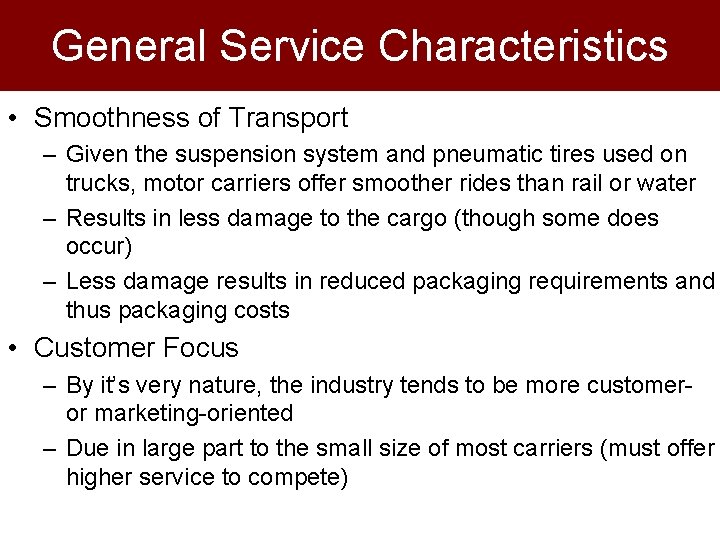 General Service Characteristics

• Smoothness of Transport
– Given the suspension system and pneumatic tires used on trucks, motor carriers offer smoother rides than rail or water
– Results in less damage to the cargo (though some does occur)
– Less damage results in reduced packaging requirements and thus packaging costs
• Customer Focus
– By it's very nature, the industry tends to be more customer- or marketing-oriented
– Due in large part to the small size of most carriers (must offer higher service to compete)